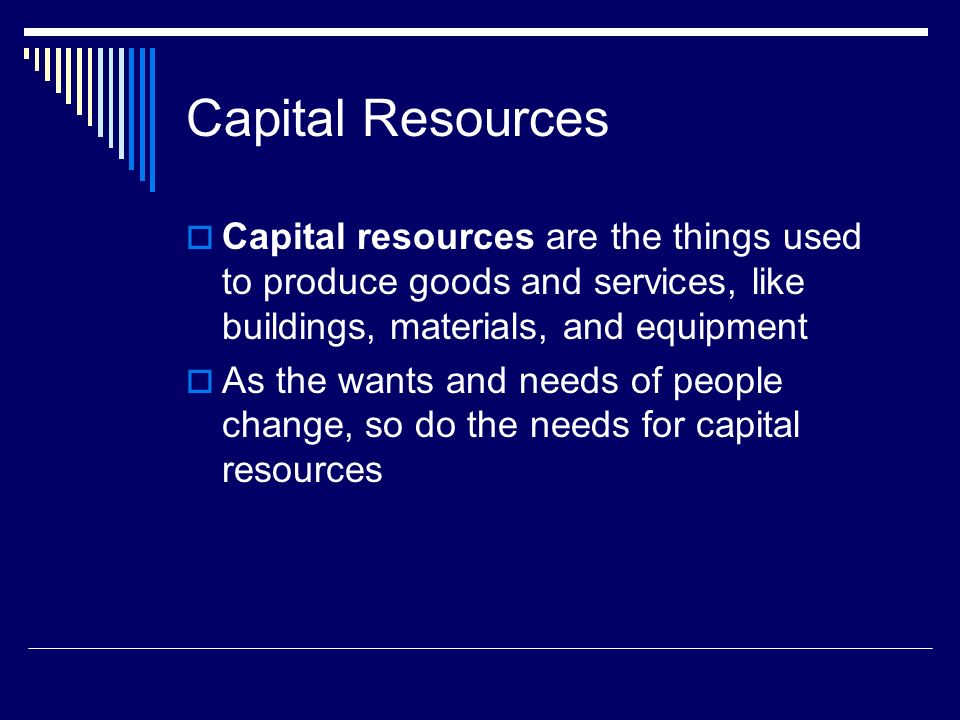 Capital Resources

Capital resources are the things used to produce goods and services, like buildings, materials, and equipment

As the wants and needs of people change, so do the needs for capital resources